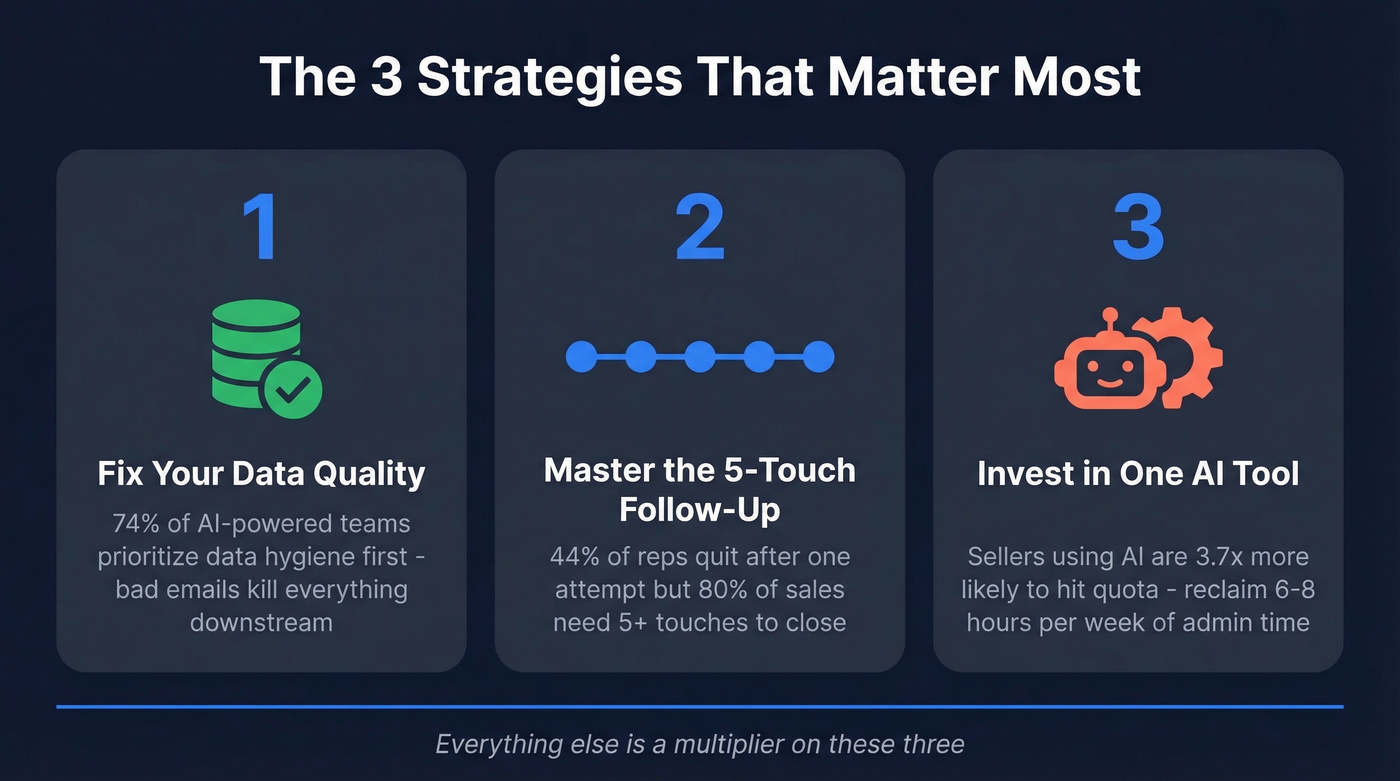 The 3 Strategies That Matter Most

1

Fix Your Data Quality

74% of AI-powered teams prioritize data hygiene first - bad emails kill everything downstream

2

Master the 5-Touch Follow-Up

44% of reps quit after one attempt but 80% of sales need 5+ touches to close

3

Invest in One AI Tool

Sellers using AI are 3.7x more likely to hit quota - reclaim 6-8 hours per week of admin time

Everything else is a multiplier on these three